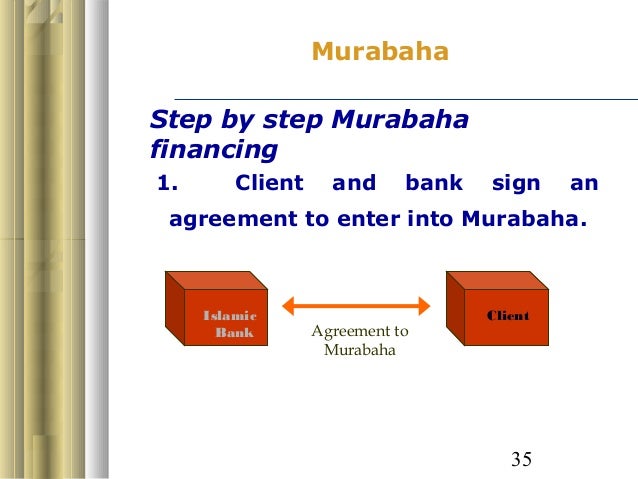 Murabaha

Step by step Murabaha financing

1. Client and bank sign an agreement to enter into Murabaha.

Islamic Bank

Agreement to Murabaha

Client

35